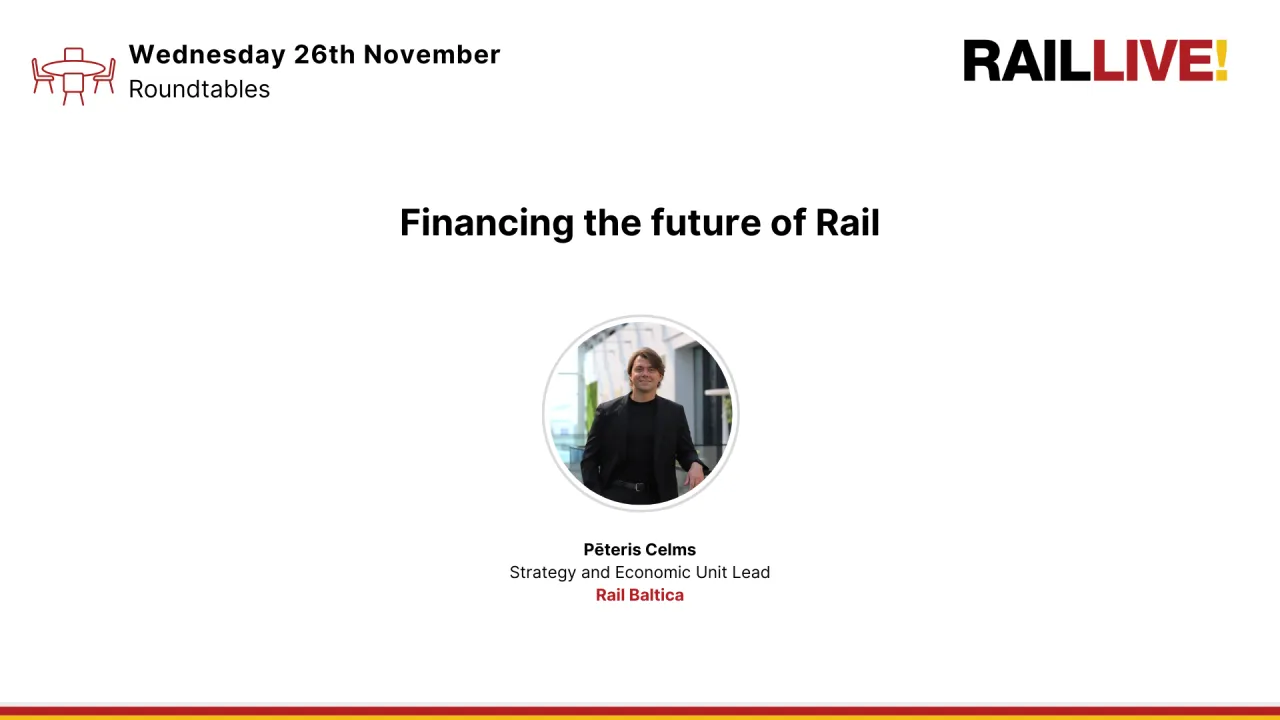 Wednesday 26th November
Roundtables

RAILLIVE!

Financing the future of Rail

Pēteris Celms
Strategy and Economic Unit Lead
Rail Baltica